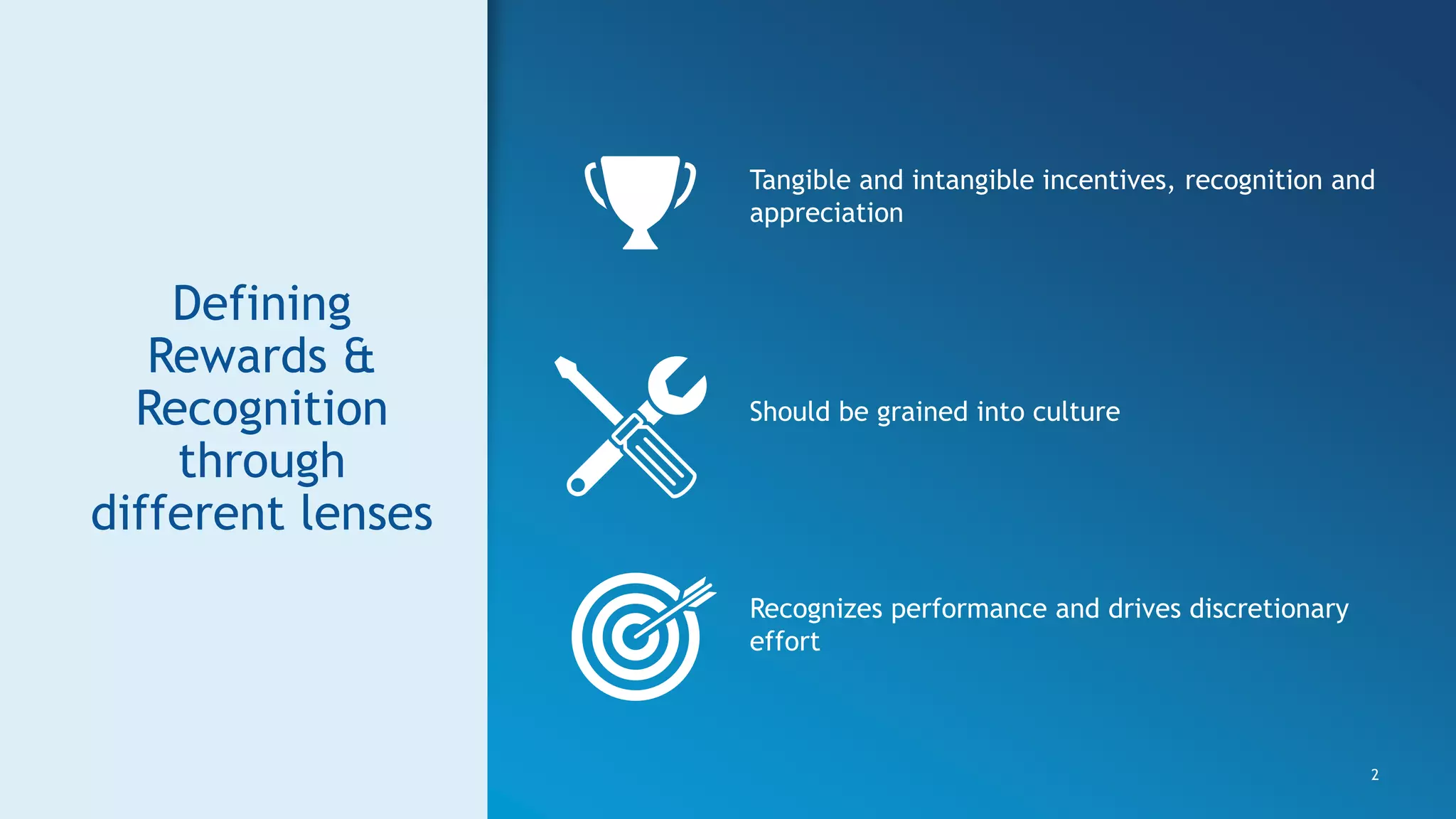 Defining Rewards & Recognition through different lenses

Tangible and intangible incentives, recognition and appreciation

Should be grained into culture

Recognizes performance and drives discretionary effort

2